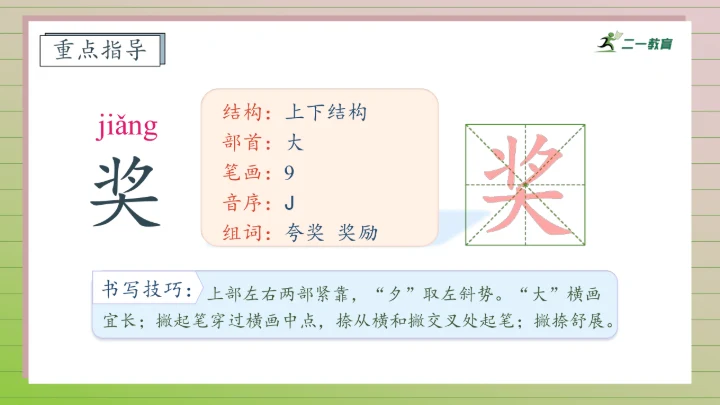 重点指导

二一教育

jiǎng

奖

结构：上下结构
部首：大
笔画：9
音序：J
组词：夸奖 奖励

奖

书写技巧：上部左右两部紧靠，“夕”取左斜势。“大”横画宜长；撇起笔穿过横画中点，捺从横和撇交叉处起笔；撇捺舒展。